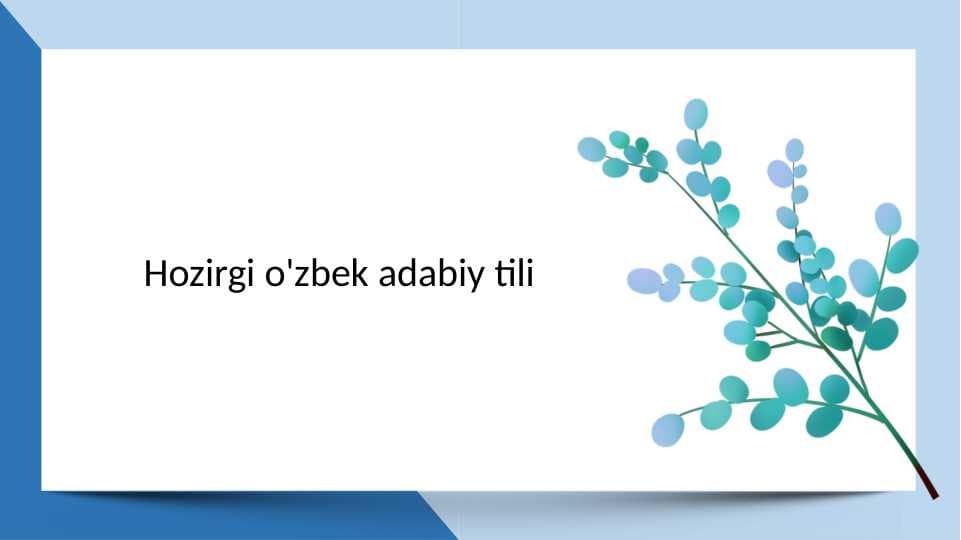 Hozirgi o'zbek adabiy tili